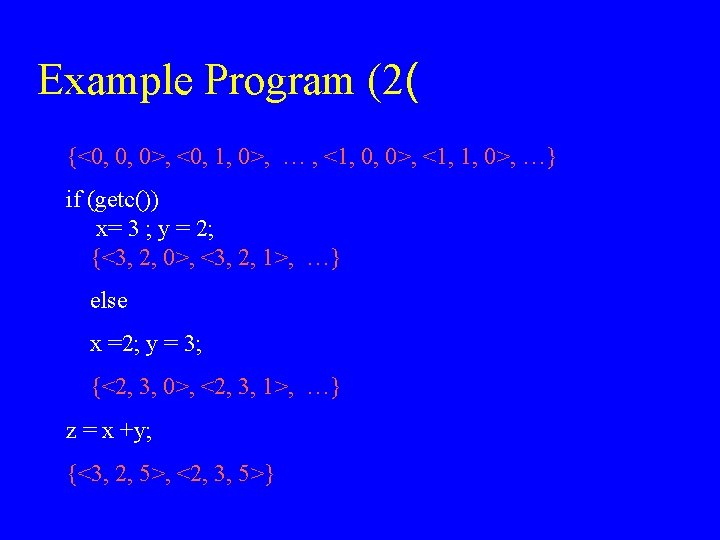 Example Program (2(

{<0, 0, 0>, <0, 1, 0>, … , <1, 0, 0>, <1, 1, 0>, …}

if (getc())
x= 3 ; y = 2;
{<3, 2, 0>, <3, 2, 1>, …}

else

x =2; y = 3;

{<2, 3, 0>, <2, 3, 1>, …}

z = x +y;

{<3, 2, 5>, <2, 3, 5>}